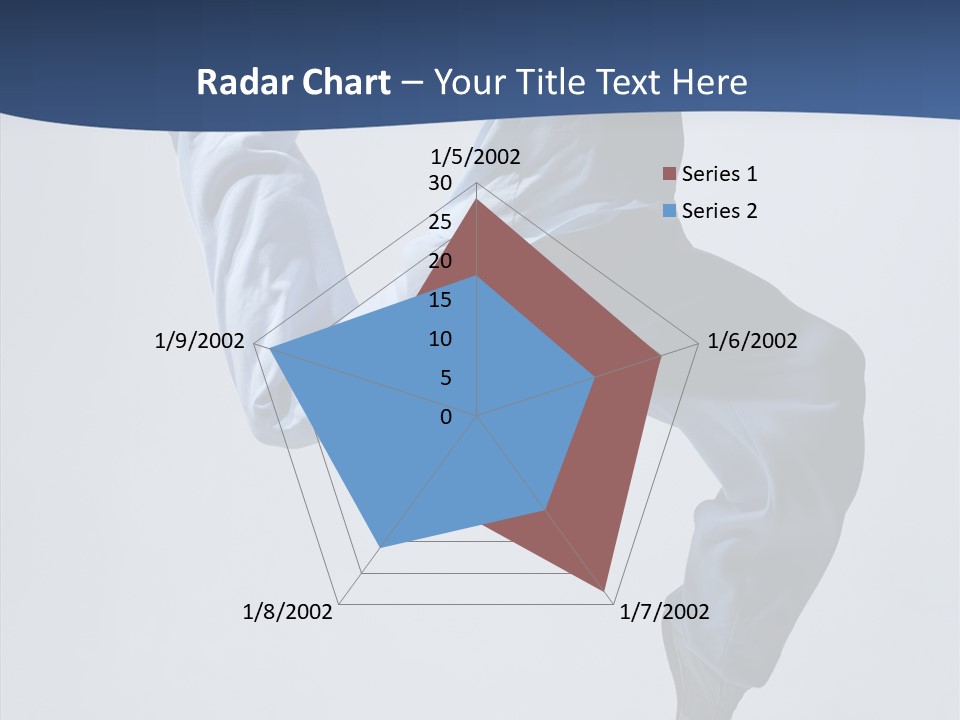 Radar Chart – Your Title Text Here

1/5/2002
30
25
20
15
10
5
0
1/6/2002
1/7/2002
1/8/2002
1/9/2002

Series 1
Series 2